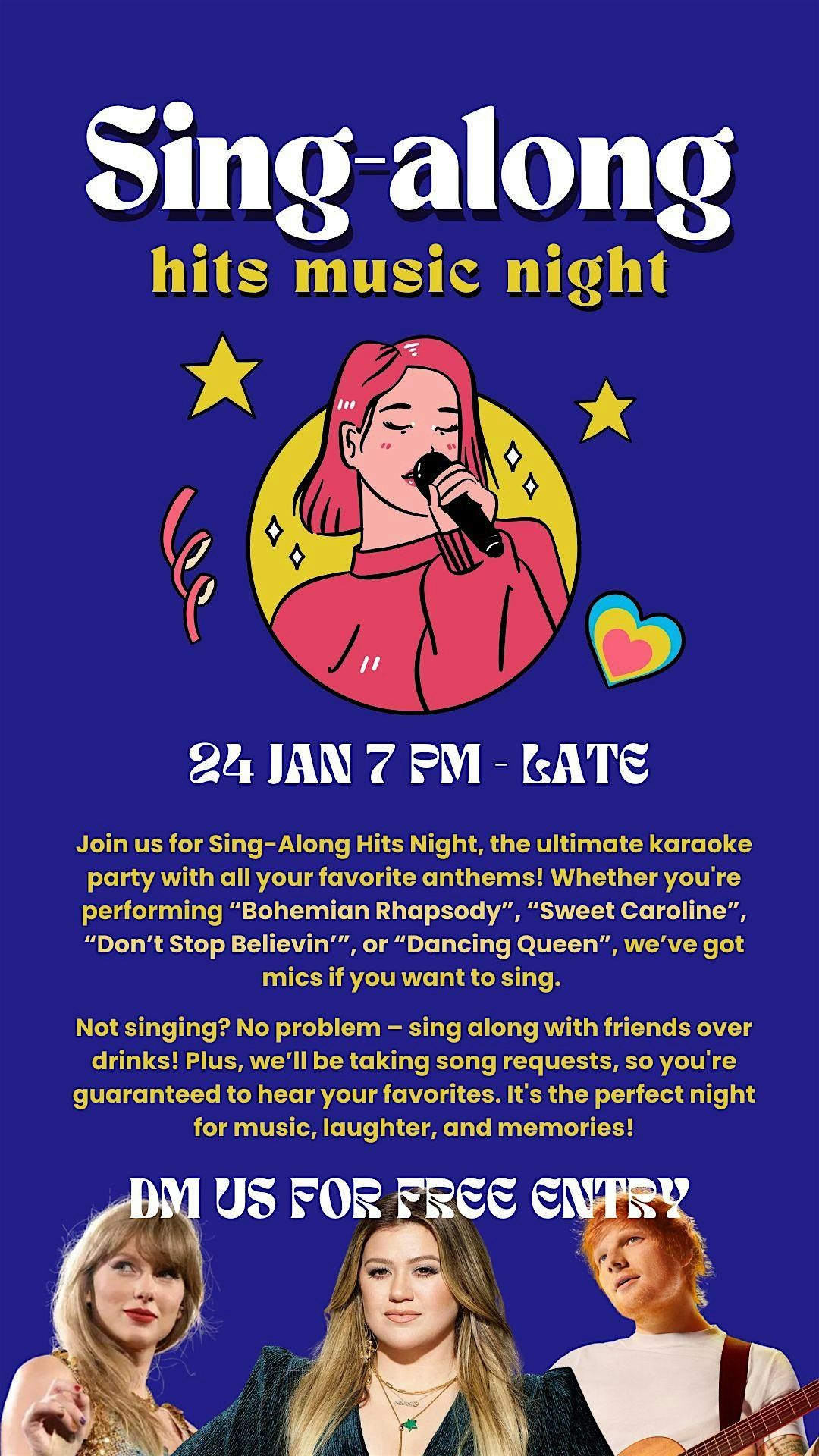 Sing-along
hits music night

24 JAN 7 PM - LATE

Join us for Sing-Along Hits Night, the ultimate karaoke party with all your favorite anthems! Whether you're performing “Bohemian Rhapsody”, “Sweet Caroline”, “Don’t Stop Believin’”, or “Dancing Queen”, we’ve got mics if you want to sing.

Not singing? No problem – sing along with friends over drinks! Plus, we’ll be taking song requests, so you're guaranteed to hear your favorites. It's the perfect night for music, laughter, and memories!

DM US FOR FREE ENTRY